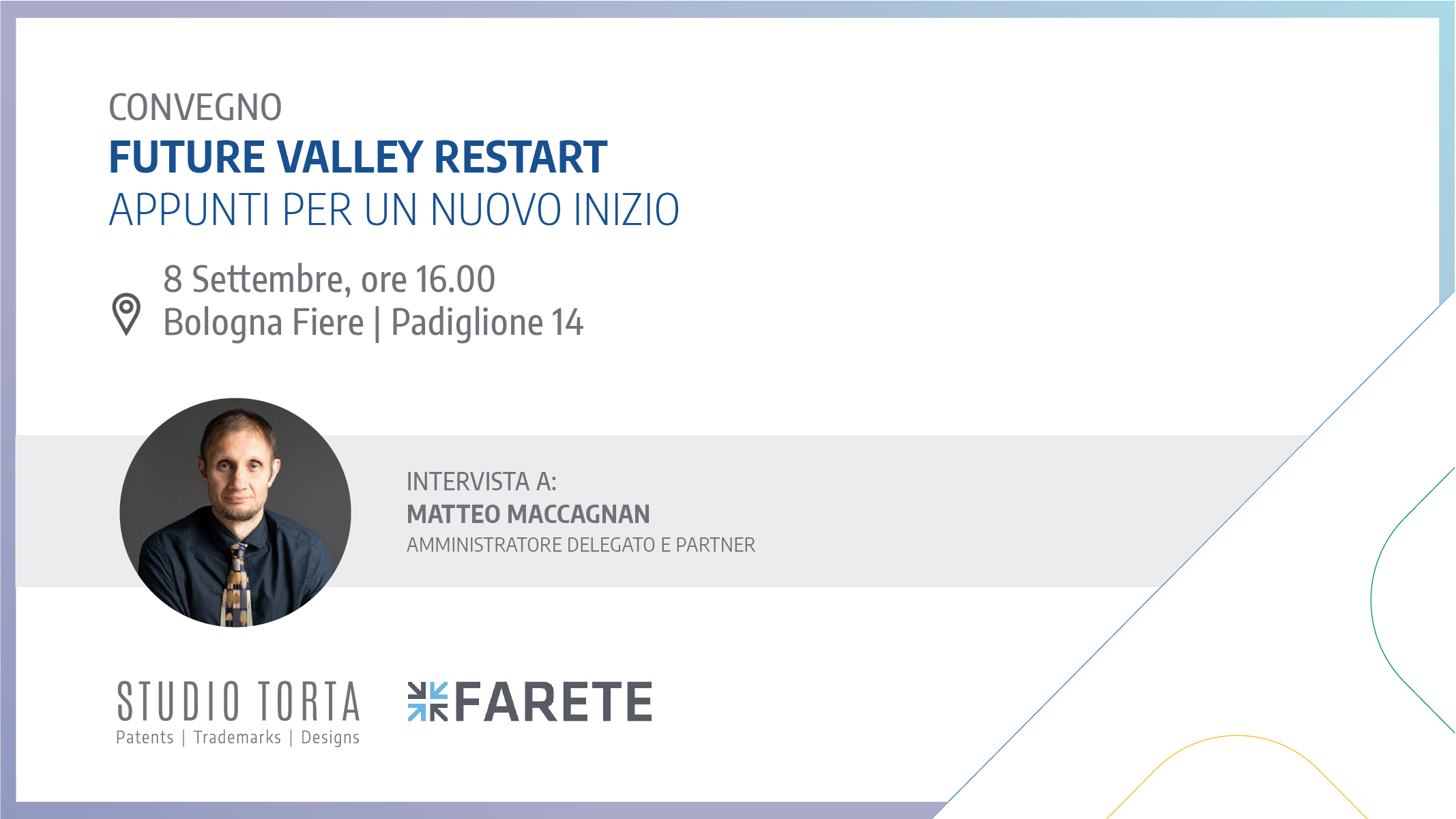 CONVEGNO
FUTURE VALLEY RESTART
APPUNTI PER UN NUOVO INIZIO

8 Settembre, ore 16.00
Bologna Fiere | Padiglione 14

INTERVISTA A:
MATTEO MACCAGNAN
AMMINISTRATORE DELEGATO E PARTNER

STUDIO TORTA
Patents | Trademarks | Designs

FARETE